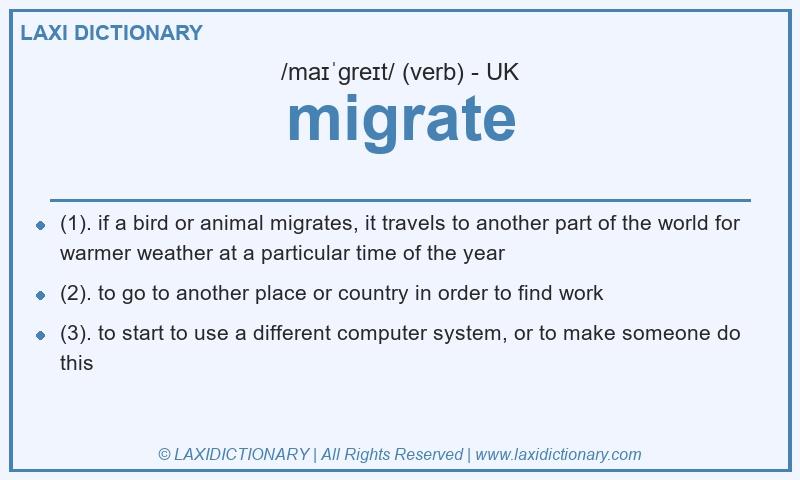 LAXI DICTIONARY

/maɪˈɡreɪt/ (verb) - UK

migrate

- (1). if a bird or animal migrates, it travels to another part of the world for warmer weather at a particular time of the year
- (2). to go to another place or country in order to find work
- (3). to start to use a different computer system, or to make someone do this

© LAXIDICTIONARY | All Rights Reserved | www.laxidictionary.com